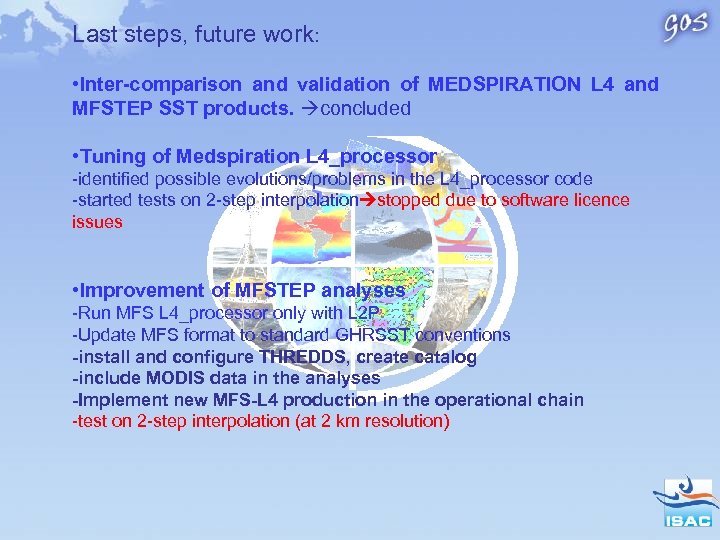 GOS

Last steps, future work:

•Inter-comparison and validation of MEDSPIRATION L4 and MFSTEP SST products. →concluded

•Tuning of Medspiration L4_processor
-identified possible evolutions/problems in the L4_processor code
-started tests on 2-step interpolation→stopped due to software licence issues

•Improvement of MFSTEP analyses
-Run MFS L4_processor only with L2P
-Update MFS format to standard GHRSST conventions
-install and configure THREDDS, create catalog
-include MODIS data in the analyses
-Implement new MFS-L4 production in the operational chain
-test on 2-step interpolation (at 2 km resolution)

ISAC